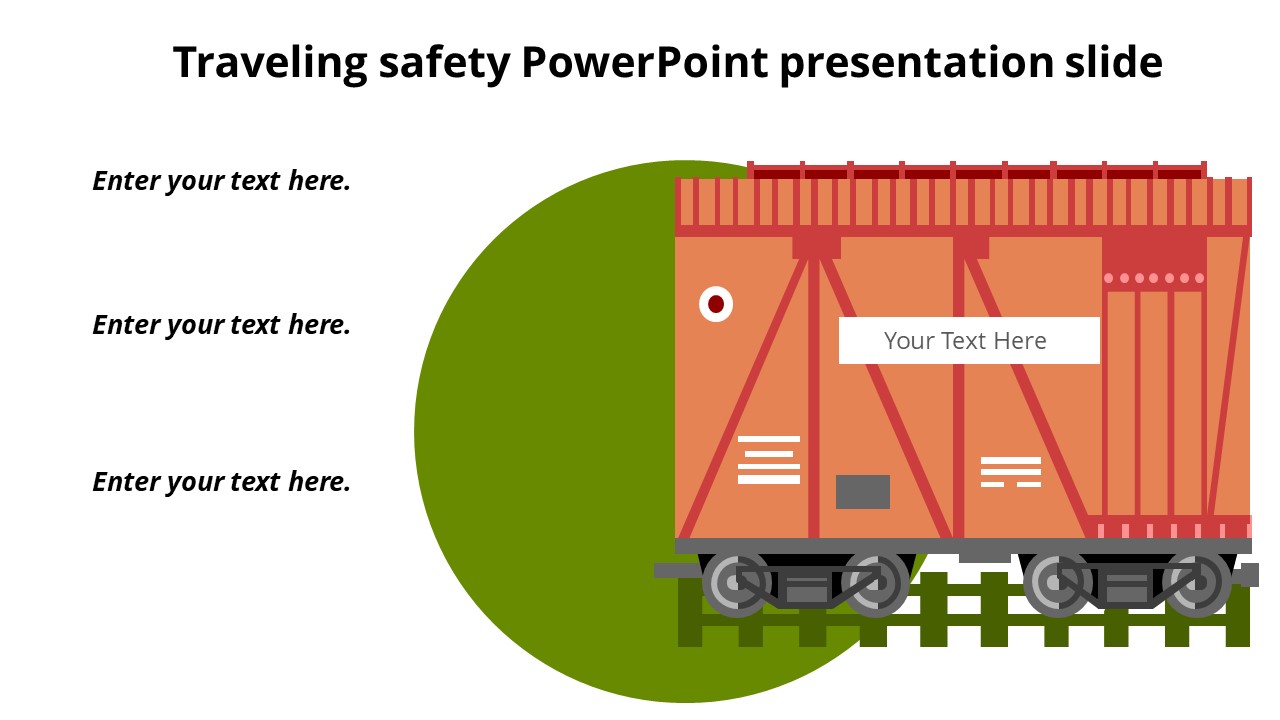 Traveling safety PowerPoint presentation slide

Enter your text here.

Enter your text here.

Enter your text here.

Your Text Here